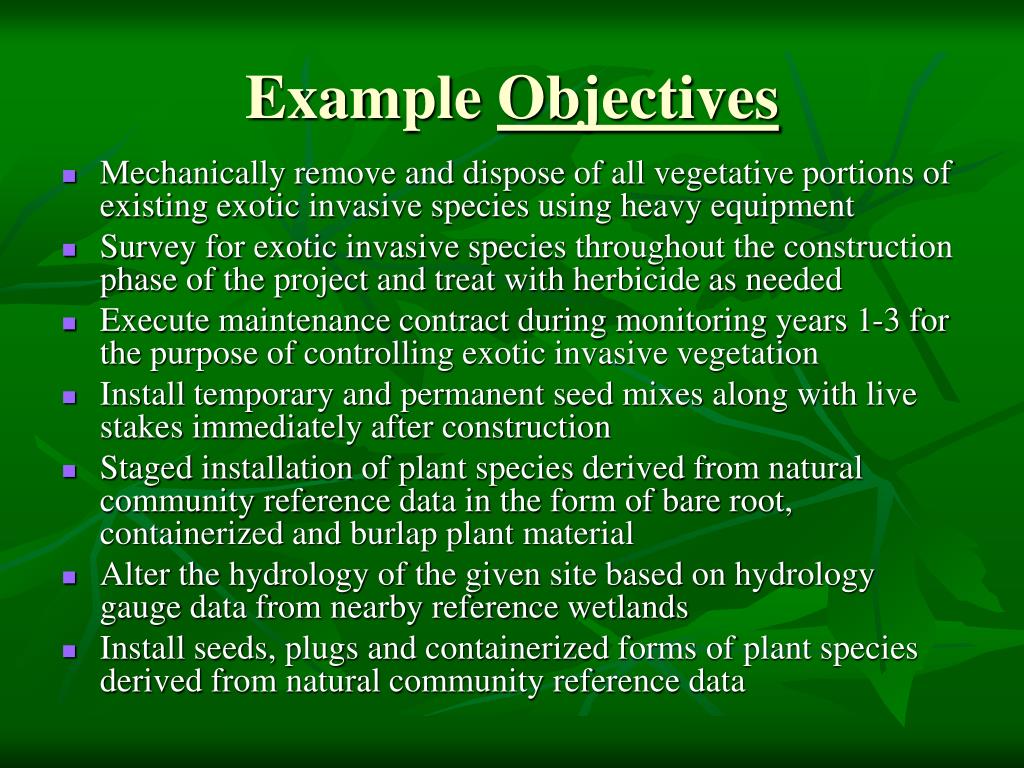 Example Objectives

- Mechanically remove and dispose of all vegetative portions of existing exotic invasive species using heavy equipment
- Survey for exotic invasive species throughout the construction phase of the project and treat with herbicide as needed
- Execute maintenance contract during monitoring years 1-3 for the purpose of controlling exotic invasive vegetation
- Install temporary and permanent seed mixes along with live stakes immediately after construction
- Staged installation of plant species derived from natural community reference data in the form of bare root, containerized and burlap plant material
- Alter the hydrology of the given site based on hydrology gauge data from nearby reference wetlands
- Install seeds, plugs and containerized forms of plant species derived from natural community reference data